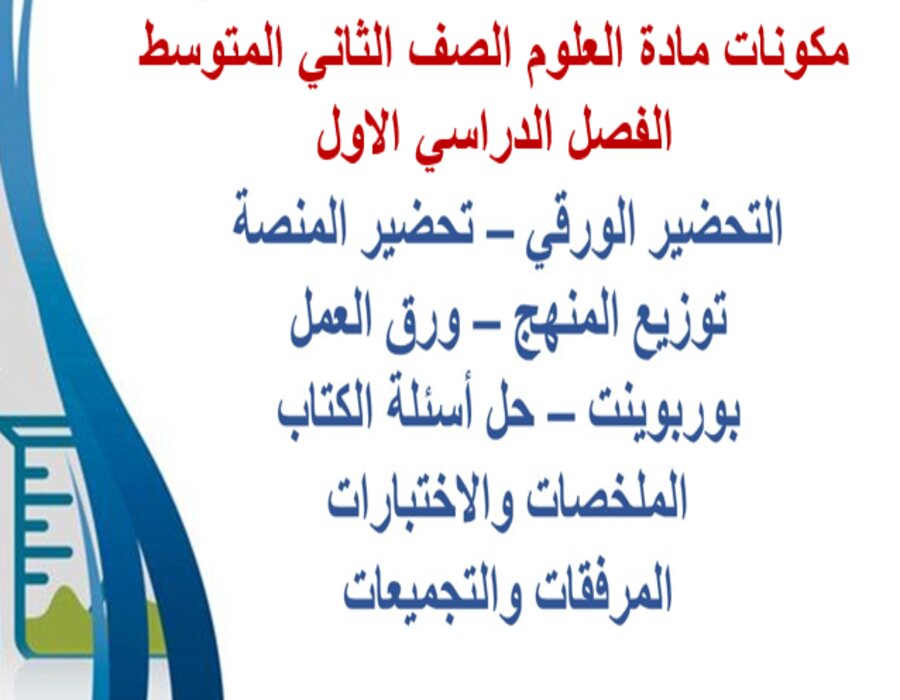 مكونات مادة العلوم الصف الثاني المتوسط
الفصل الدراسي الاول

التحضير الورقي – تحضير المنصة
توزيع المنهج – ورق العمل
بوربوينت – حل أسئلة الكتاب
الملخصات والاختبارات
المرفقات والتجميعات